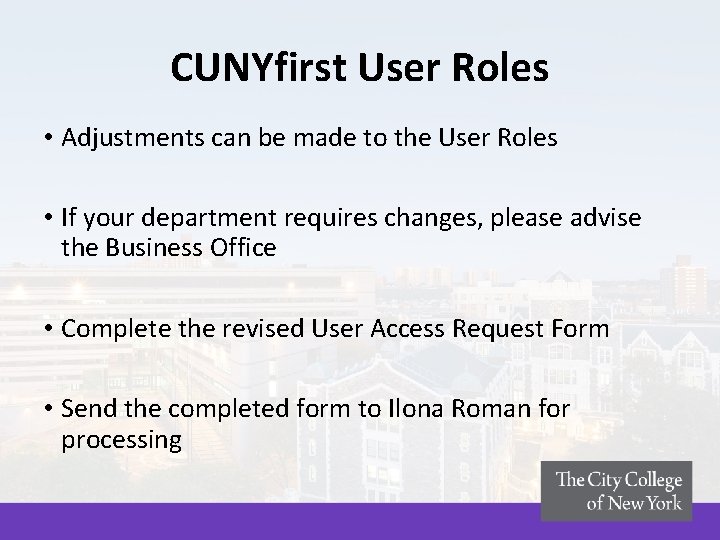 CUNYfirst User Roles

• Adjustments can be made to the User Roles

• If your department requires changes, please advise the Business Office

• Complete the revised User Access Request Form

• Send the completed form to Ilona Roman for processing

The City College
of New York